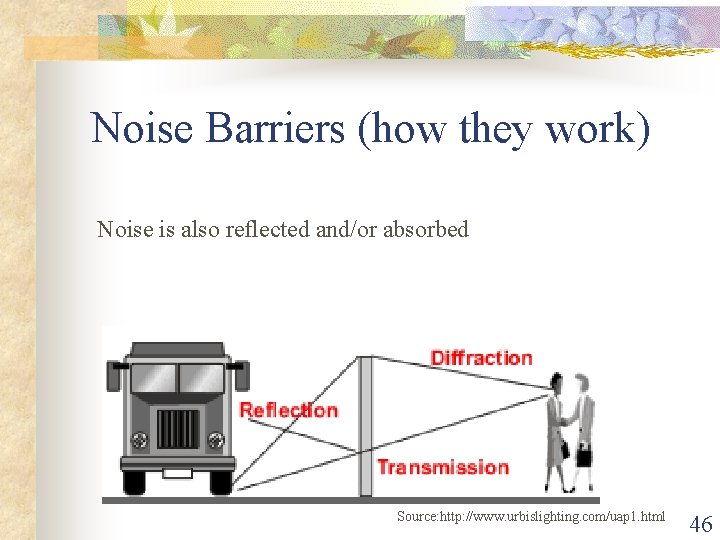 Noise Barriers (how they work)

Noise is also reflected and/or absorbed

Diffraction

Reflection

Transmission

Source:http://www.urbislighting.com/uap1.html

46